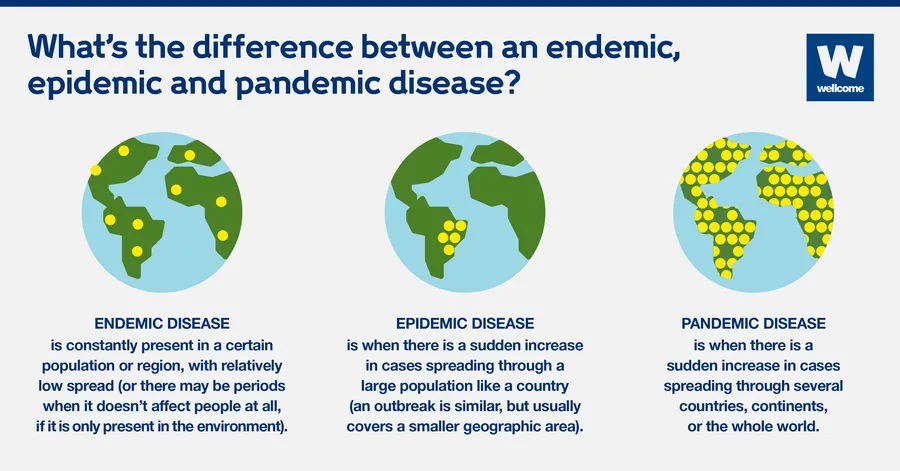 What's the difference between an endemic, epidemic and pandemic disease?

W
wellcome

ENDEMIC DISEASE
is constantly present in a certain population or region, with relatively low spread (or there may be periods when it doesn't affect people at all, if it is only present in the environment).

EPIDEMIC DISEASE
is when there is a sudden increase in cases spreading through a large population like a country (an outbreak is similar, but usually covers a smaller geographic area).

PANDEMIC DISEASE
is when there is a sudden increase in cases spreading through several countries, continents, or the whole world.